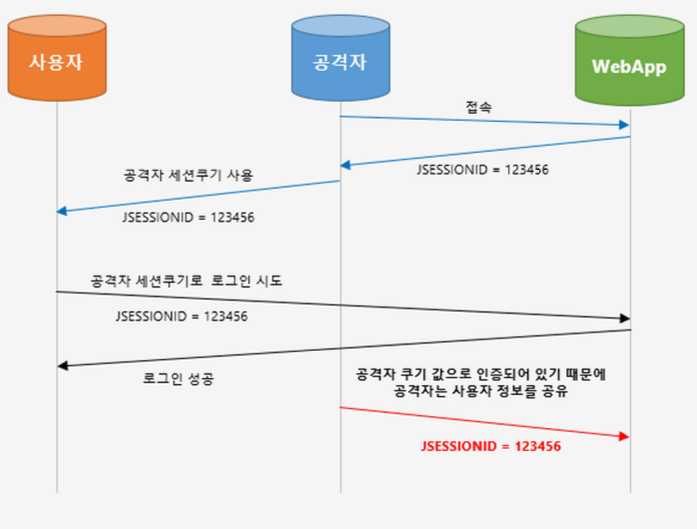 사용자

공격자

WebApp

접속

JSESSIONID = 123456

공격자 세션쿠기 사용

JSESSIONID = 123456

공격자 세션쿠기로 로그인 시도

JSESSIONID = 123456

로그인 성공

공격자 쿠기 값으로 인증되어 있기 때문에
공격자는 사용자 정보를 공유

JSESSIONID = 123456